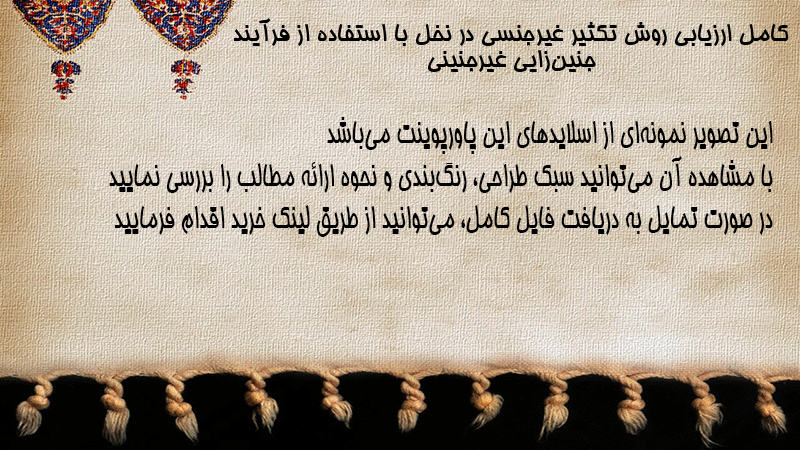 کامل ارزیابی روش تکثیر غیرجنسی در نخل با استفاده از فرآیند جنین‌زایی غیرجنینی

این تصویر نمونه‌ای از اسلایدهای این پاورپوینت می‌باشد
با مشاهده آن می‌توانید سبک طراحی، رنگ‌بندی و نحوه ارائه مطالب را بررسی نمایید
در صورت تمایل به دریافت فایل کامل، می‌توانید از طریق لینک خرید اقدام فرمایید